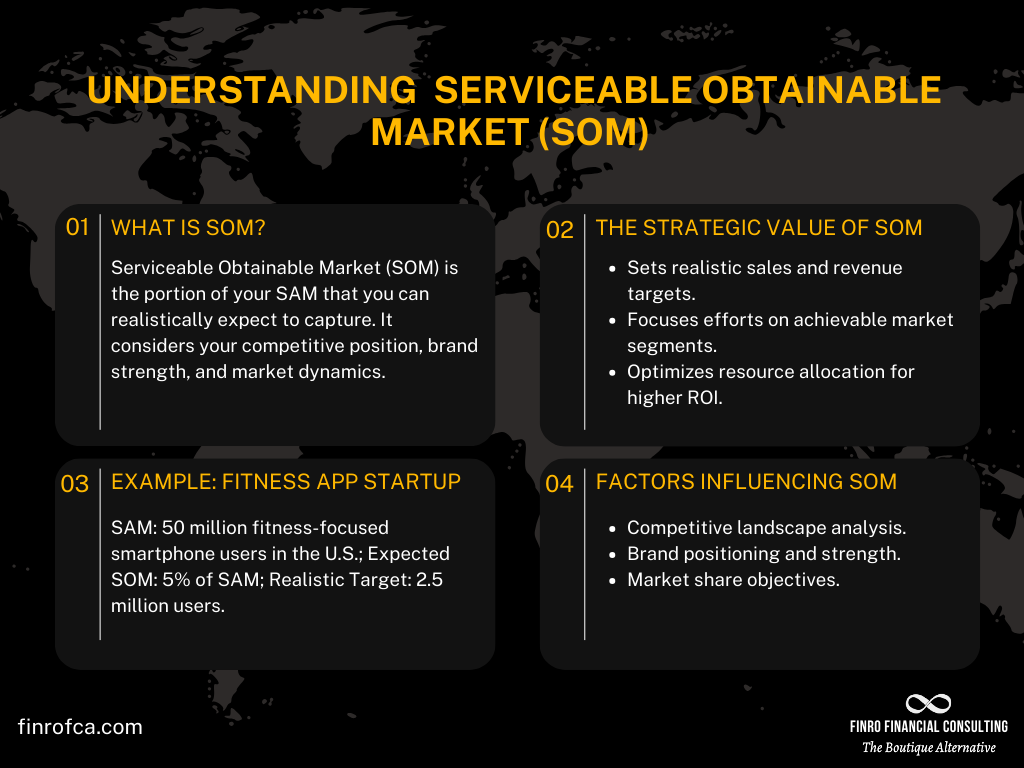 UNDERSTANDING SERVICEABLE OBTAINABLE MARKET (SOM)

01 WHAT IS SOM?

Serviceable Obtainable Market (SOM) is the portion of your SAM that you can realistically expect to capture. It considers your competitive position, brand strength, and market dynamics.

02 THE STRATEGIC VALUE OF SOM

- Sets realistic sales and revenue targets.
- Focuses efforts on achievable market segments.
- Optimizes resource allocation for higher ROI.

03 EXAMPLE: FITNESS APP STARTUP

SAM: 50 million fitness-focused smartphone users in the U.S.; Expected SOM: 5% of SAM; Realistic Target: 2.5 million users.

04 FACTORS INFLUENCING SOM

- Competitive landscape analysis.
- Brand positioning and strength.
- Market share objectives.

finrofca.com

FINRO FINANCIAL CONSULTING
The Boutique Alternative